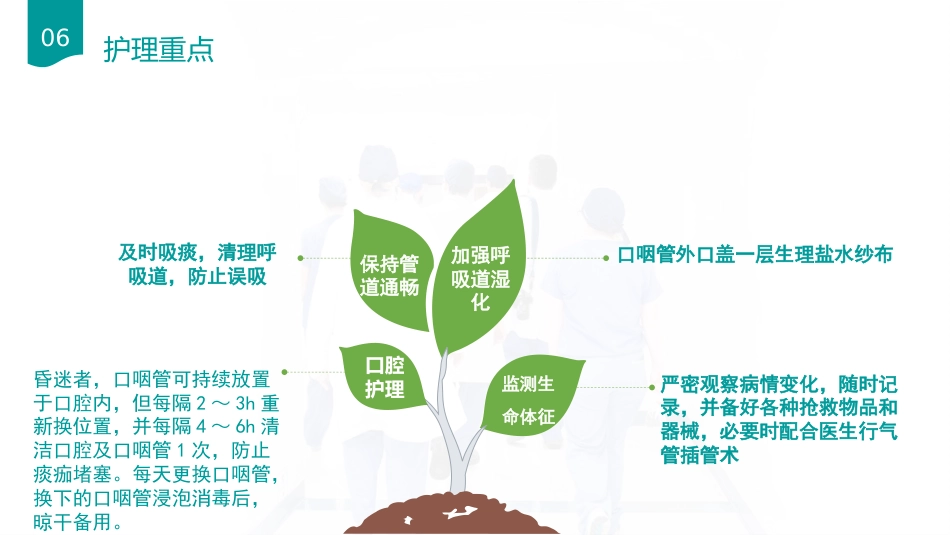 06

护理重点

及时吸痰，清理呼吸道，防止误吸

保持管道通畅

加强呼吸道湿化

口咽管外口盖一层生理盐水纱布

昏迷者，口咽管可持续放置于口腔内，但每隔 2 ～ 3h 重新换位置，并每隔 4 ～ 6h 清洁口腔及口咽管 1 次，防止痰痂堵塞。每天更换口咽管，换下的口咽管浸泡消毒后，晾干备用。

口腔护理

监测生命体征

严密观察病情变化，随时记录，并备好各种抢救物品和器械，必要时配合医生行气管插管术